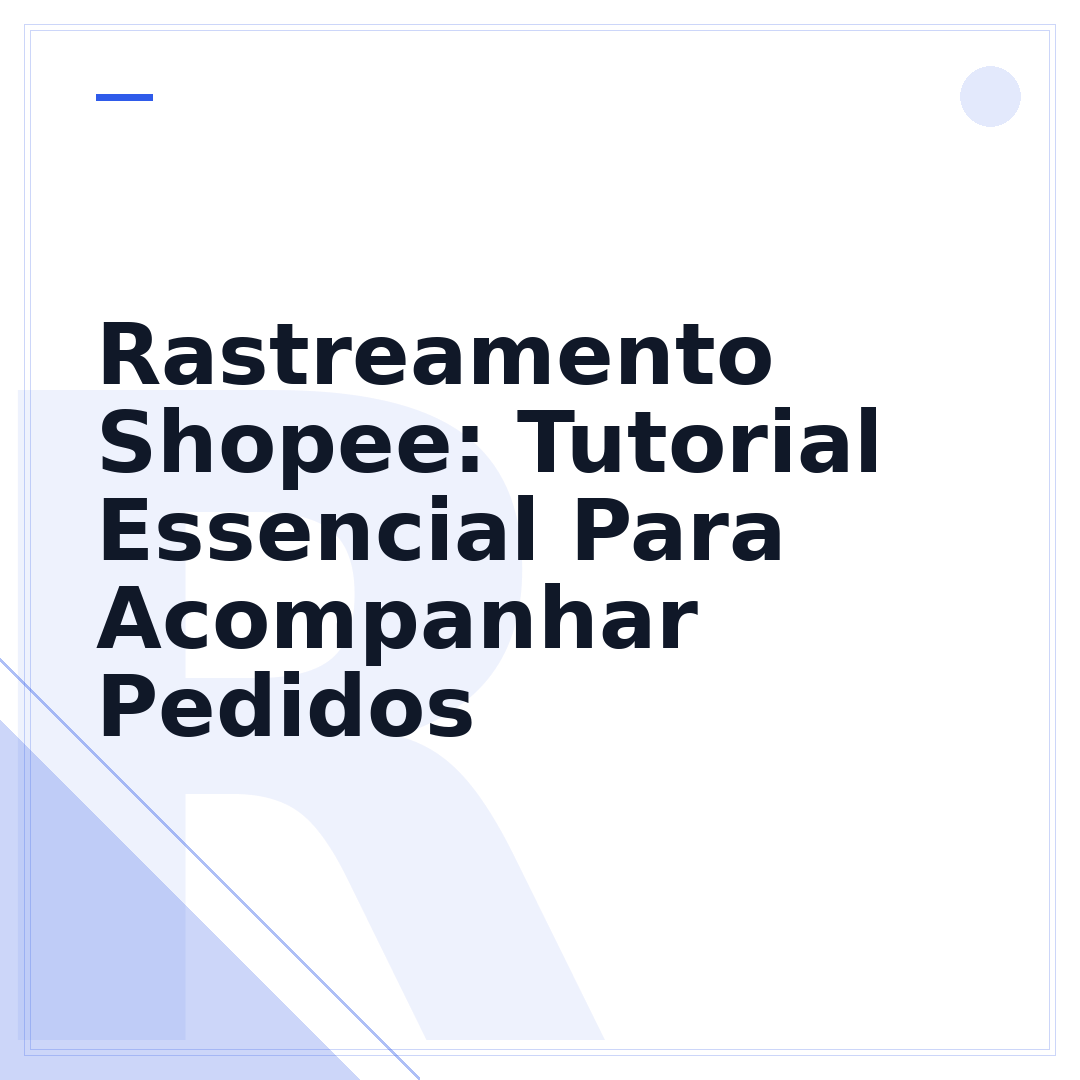 Rastreamento Shopee: Tutorial Essencial Para Acompanhar Pedidos